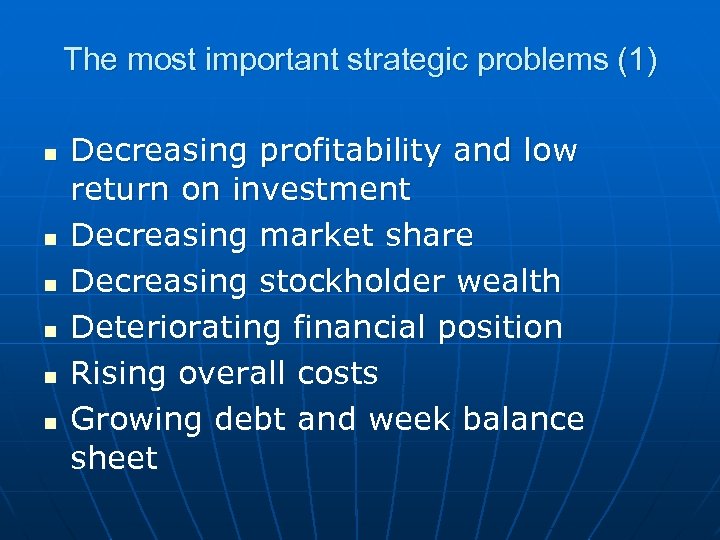 The most important strategic problems (1)

- Decreasing profitability and low return on investment
- Decreasing market share
- Decreasing stockholder wealth
- Deteriorating financial position
- Rising overall costs
- Growing debt and week balance sheet